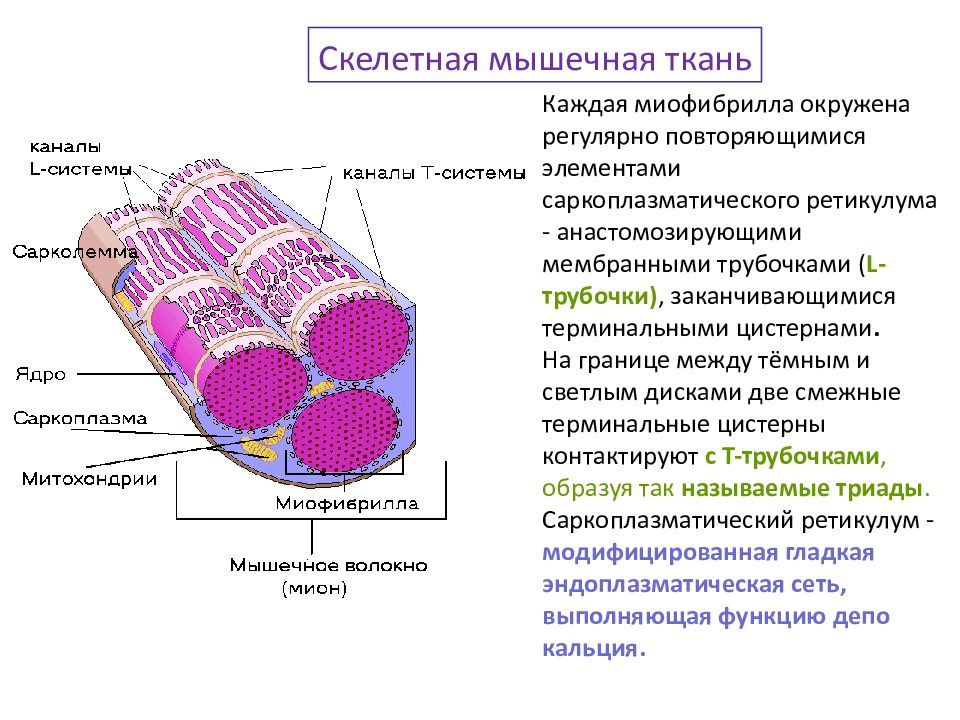 Скелетная мышечная ткань

каналы L-системы

каналы Т-системы

Сарколемма

Ядро

Саркоплазма

Митохондрии

Миофибрилла

Мышечное волокно (мион)

Каждая миофибрилла окружена регулярно повторяющимися элементами саркоплазматического ретикулума - анастомозирующими мембранными трубочками (L-трубочки), заканчивающимися терминальными цистернами.
На границе между тёмным и светлым дисками две смежные терминальные цистерны контактируют с Т-трубочками, образуя так называемые триады.
Саркоплазматический ретикулум - модифицированная гладкая эндоплазматическая сеть, выполняющая функцию депо кальция.